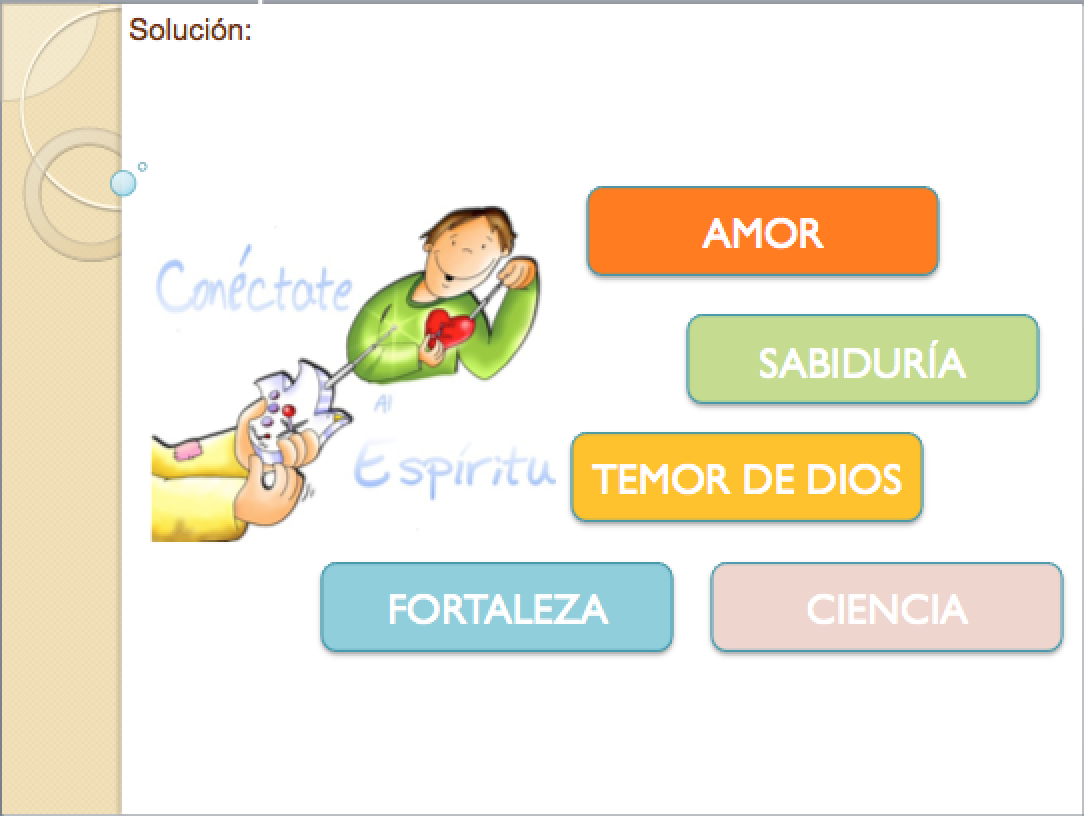 Solución:

Conéctate
Al
Espíritu

AMOR

SABIDURÍA

TEMOR DE DIOS

FORTALEZA

CIENCIA